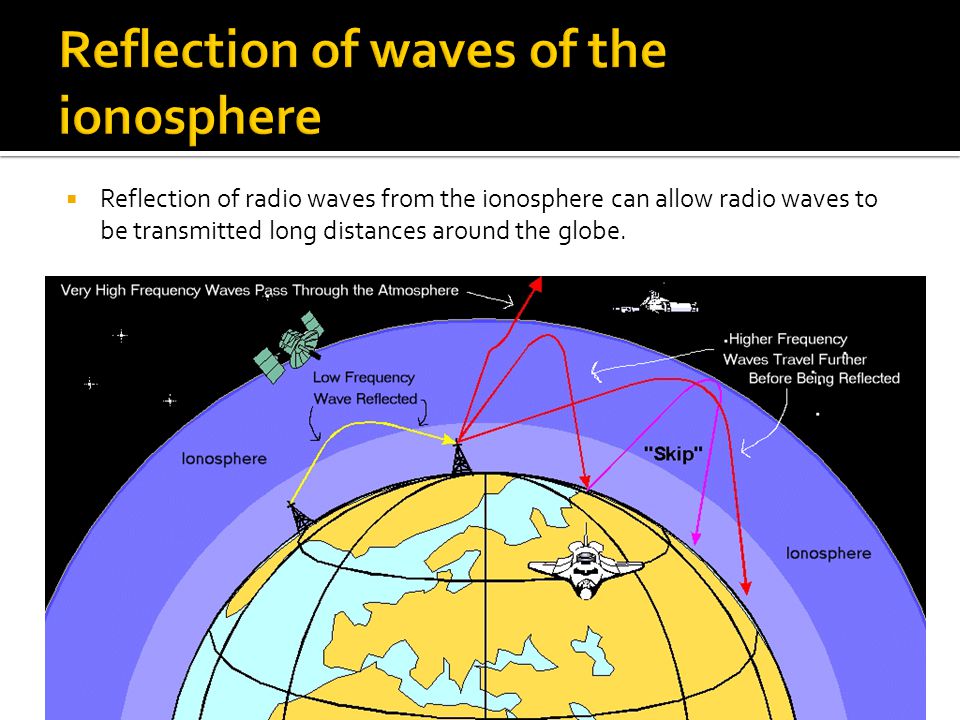 Reflection of waves of the ionosphere

Reflection of radio waves from the ionosphere can allow radio waves to be transmitted long distances around the globe.

Very High Frequency Waves Pass Through the Atmosphere

Higher Frequency Waves Travel Further Before Being Reflected

Low Frequency Wave Reflected

Ionosphere

"Skip"

Ionosphere